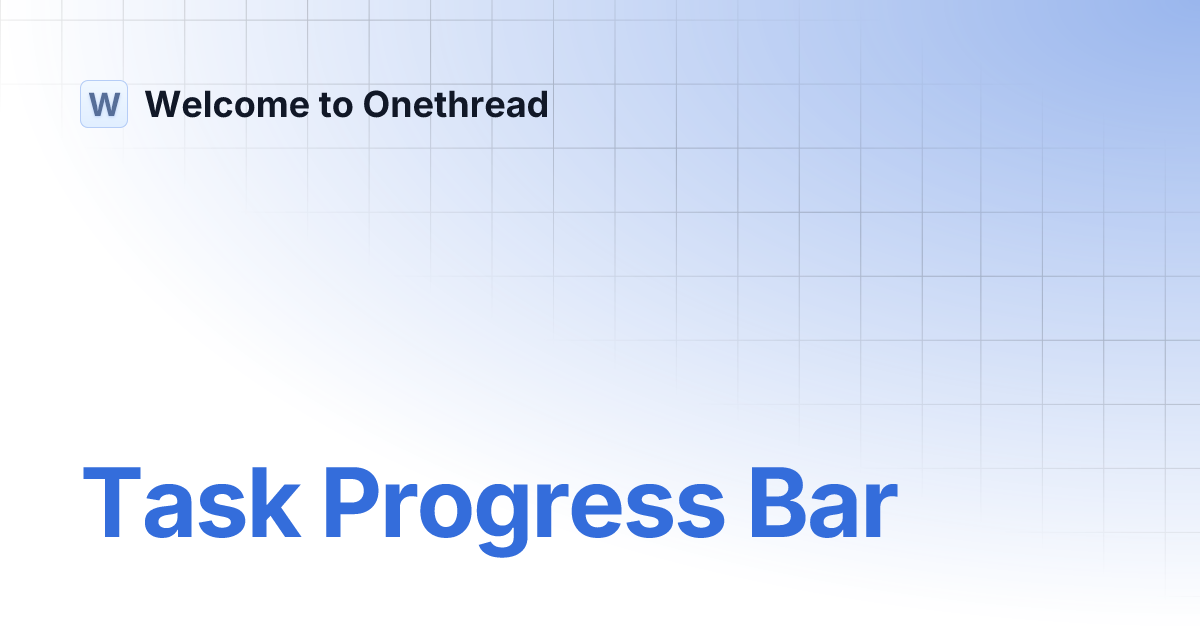 W Welcome to Onethread

Task Progress Bar